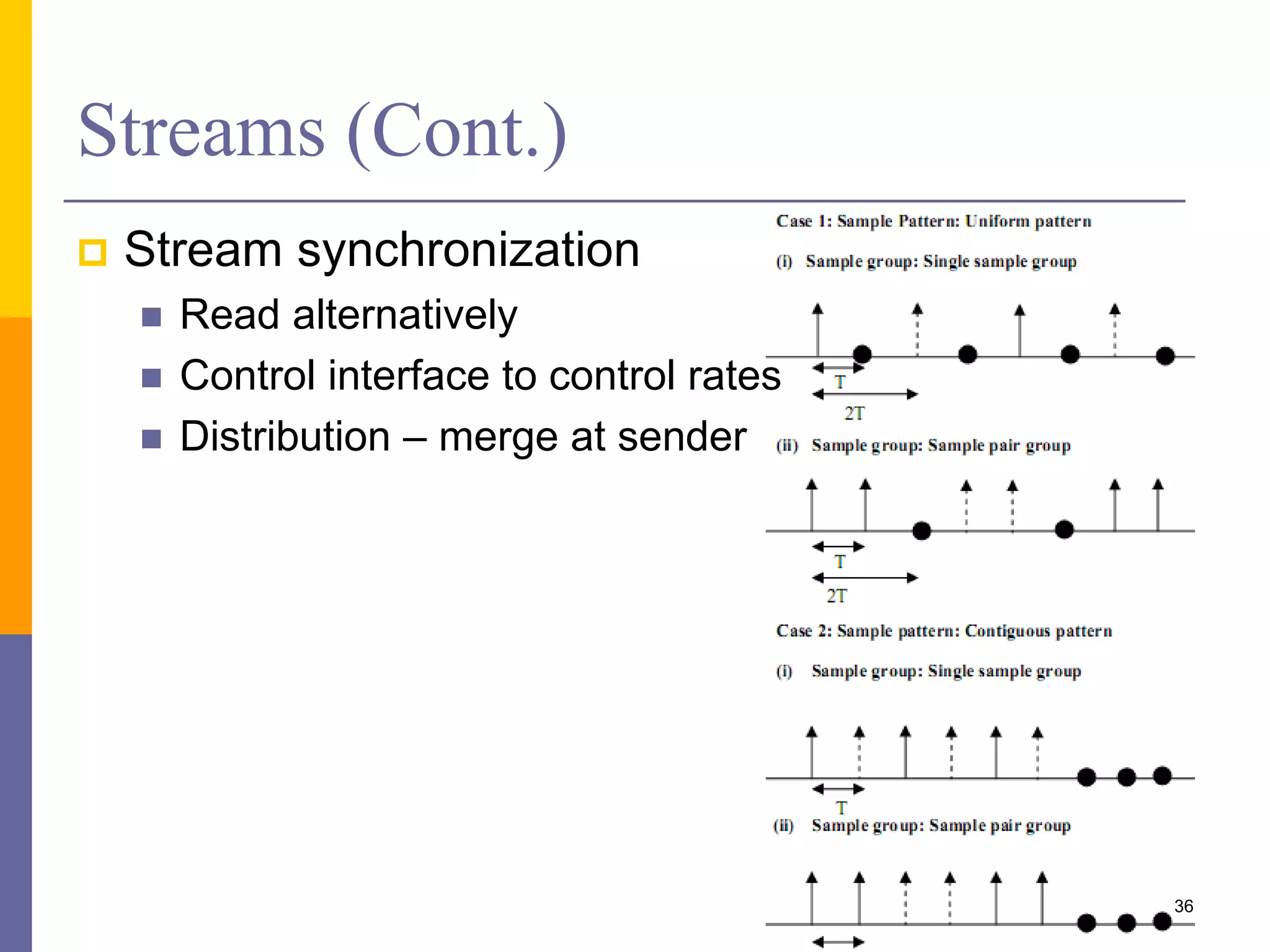 Streams (Cont.)

Stream synchronization

Read alternatively

Control interface to control rates

Distribution – merge at sender

Case 1: Sample Pattern: Uniform pattern

(i) Sample group: Single sample group

T

2T

(ii) Sample group: Sample pair group

T

2T

Case 2: Sample pattern: Contiguous pattern

(i) Sample group: Single sample group

T

(ii) Sample group: Sample pair group

36